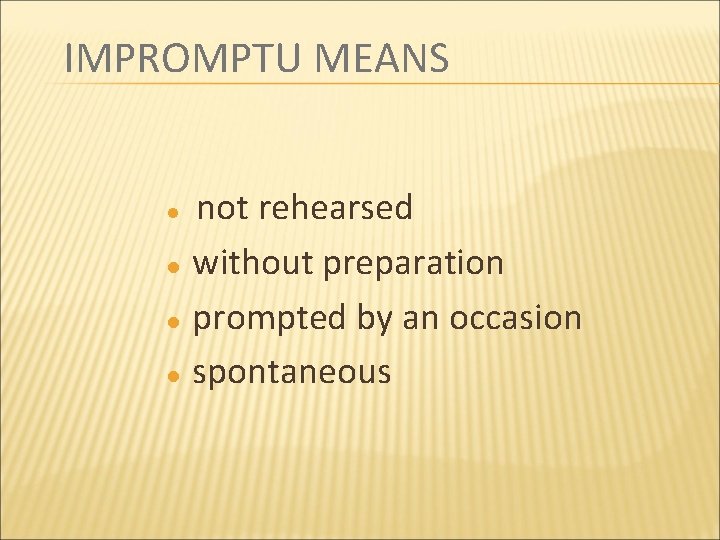 IMPROMPTU MEANS

- not rehearsed
- without preparation
- prompted by an occasion
- spontaneous